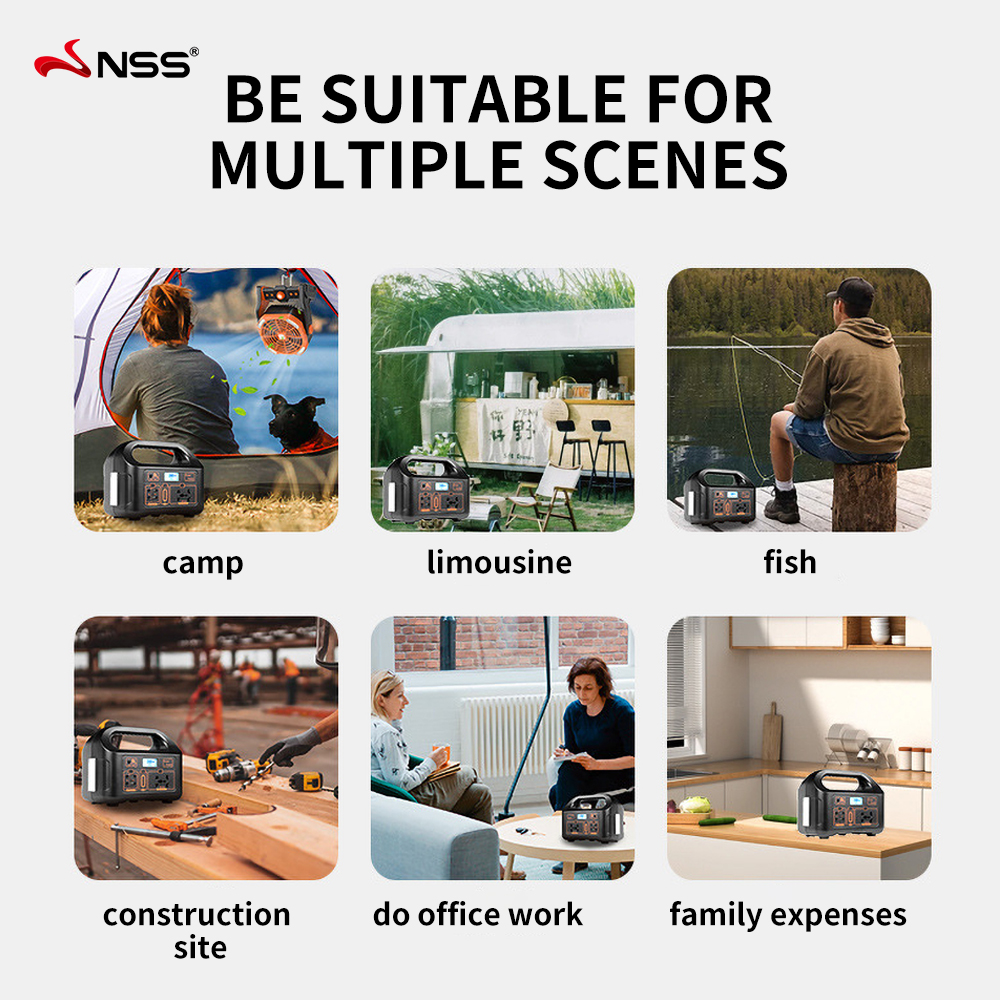 NSS®

BE SUITABLE FOR MULTIPLE SCENES

camp

limousine

fish

construction site

do office work

family expenses